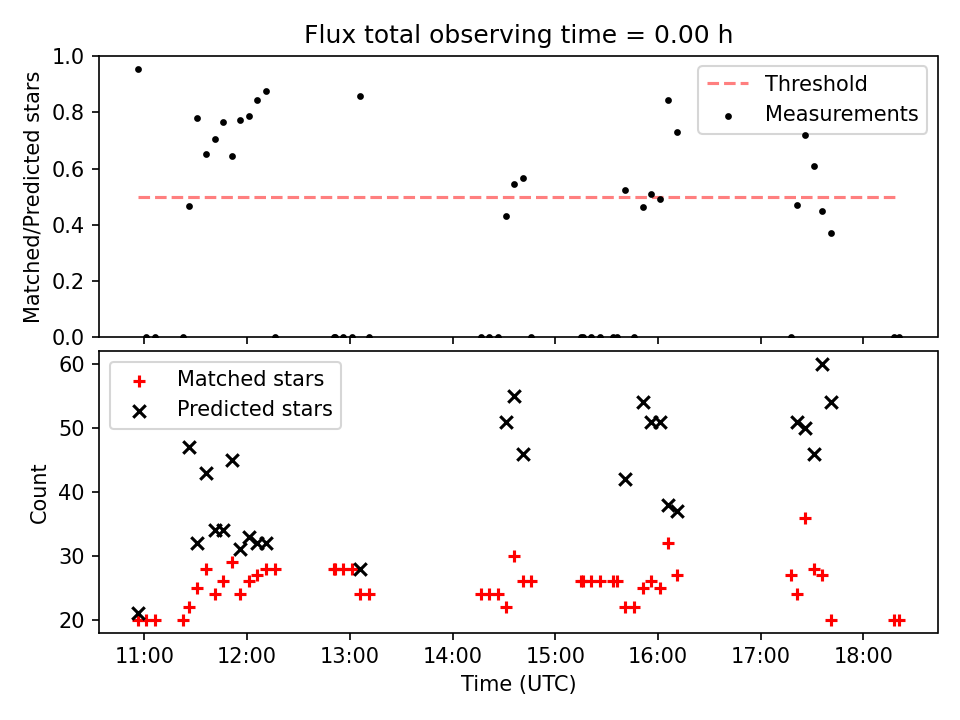 Flux total observing time = 0.00 h

Matched/Predicted stars

1.0
0.8
0.6
0.4
0.2
0.0

Threshold
Measurements

Count

60
50
40
30
20

Matched stars
Predicted stars

11:00
12:00
13:00
14:00
15:00
16:00
17:00
18:00

Time (UTC)